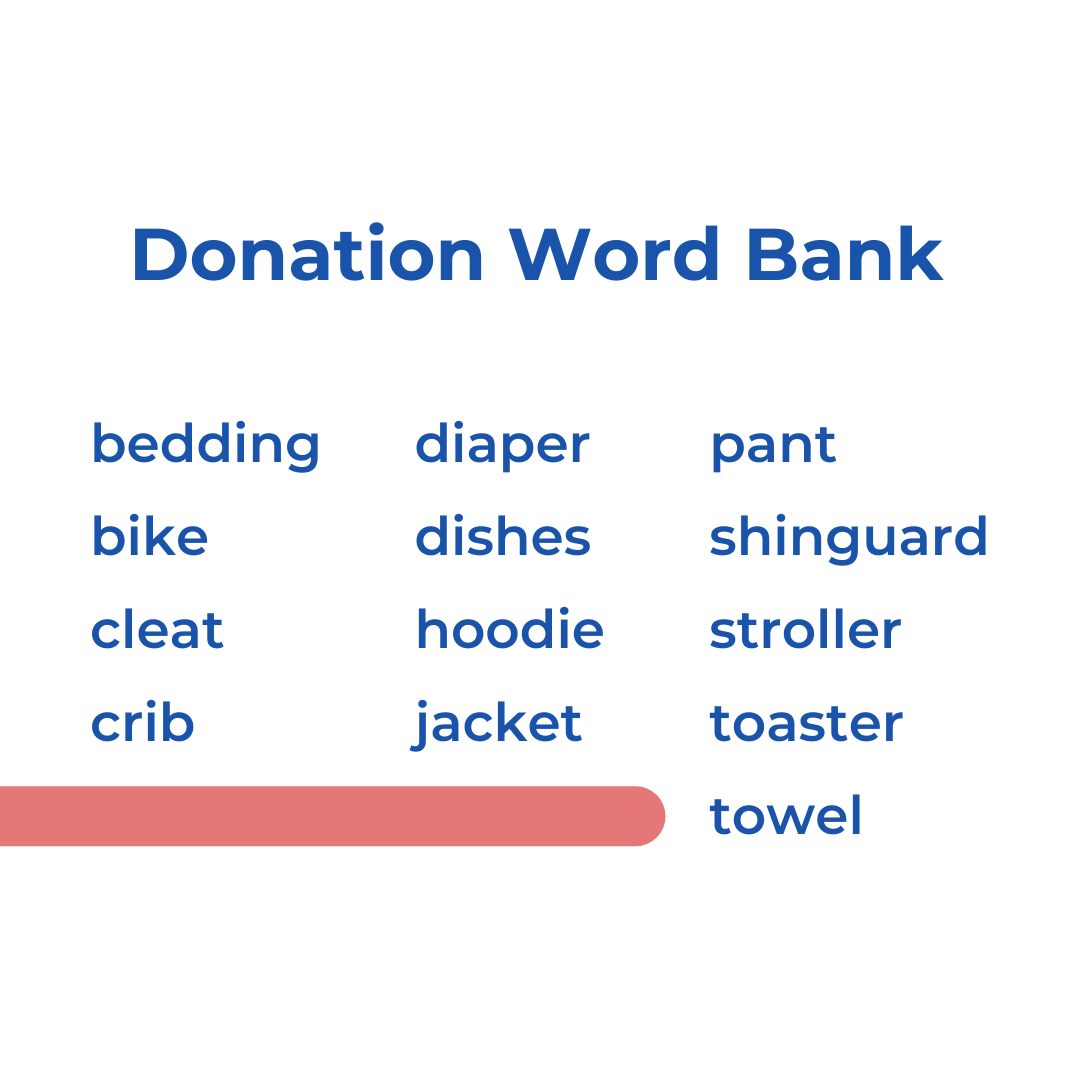 Donation Word Bank

bedding
bike
cleat
crib

diaper
dishes
hoodie
jacket

pant
shinguard
stroller
toaster
towel